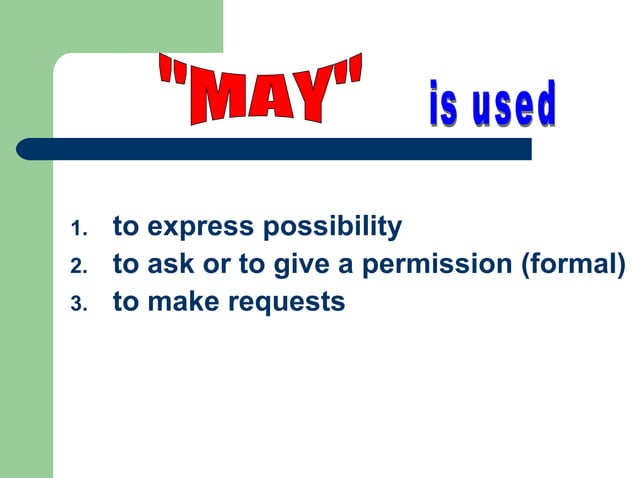 "MAY" is used

1. to express possibility
2. to ask or to give a permission (formal)
3. to make requests